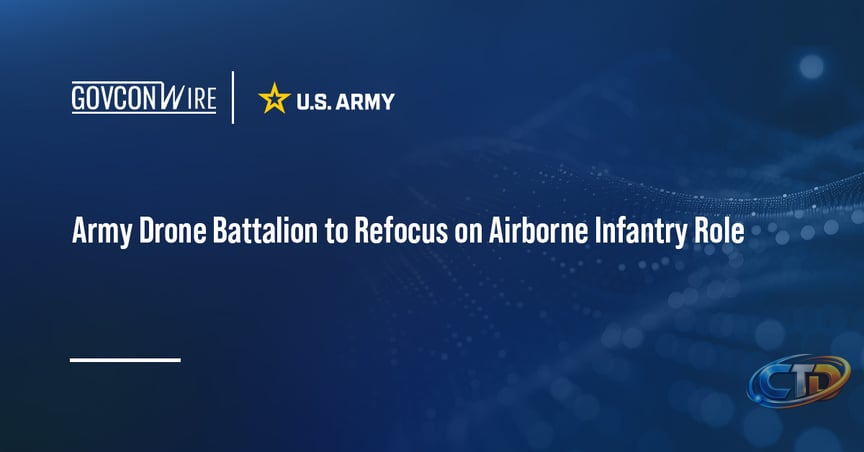 GOVCONWIRE

U.S. ARMY

Army Drone Battalion to Refocus on Airborne Infantry Role

CTD